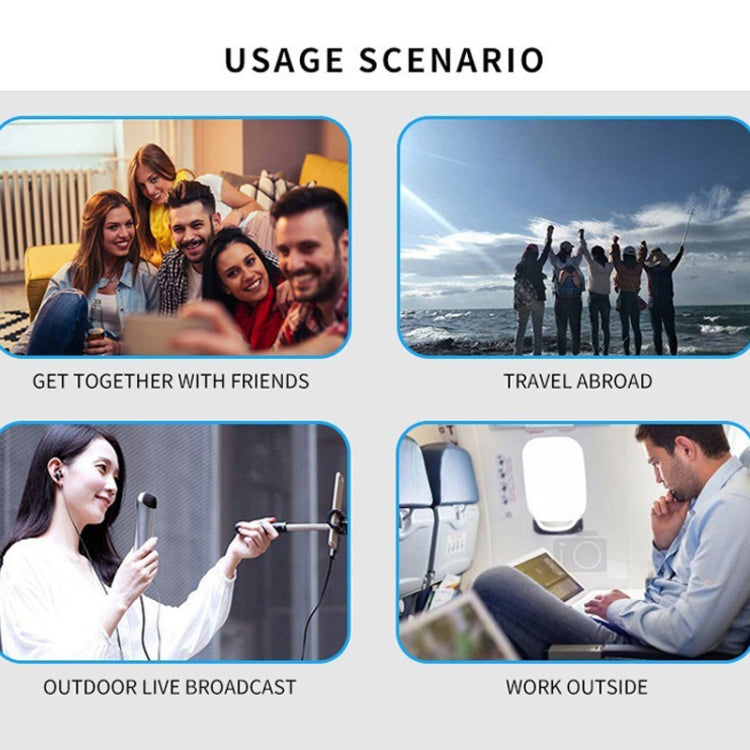 USAGE SCENARIO

GET TOGETHER WITH FRIENDS

TRAVEL ABROAD

OUTDOOR LIVE BROADCAST

WORK OUTSIDE